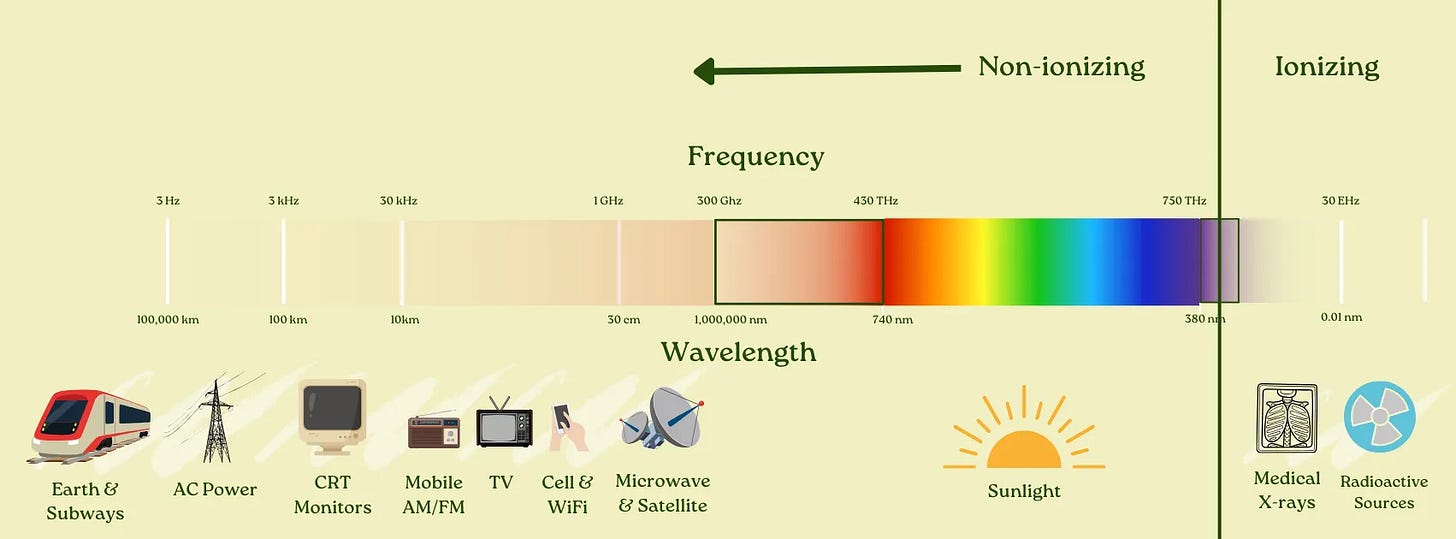 Non-ionizing

Ionizing

Frequency

3 Hz
3 kHz
30 kHz
1 GHz
300 Ghz
430 THz
750 THz
30 EHz

100,000 km
100 km
10km
30 cm
1,000,000 nm
740 nm
380 nm
0.01 nm

Wavelength

Earth & Subways

AC Power

CRT Monitors

Mobile AM/FM

TV

Cell & WiFi

Microwave & Satellite

Sunlight

Medical X-rays

Radioactive Sources